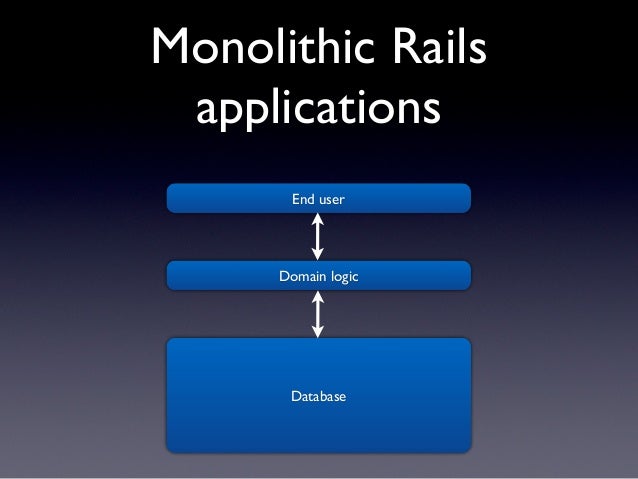 Monolithic Rails applications

End user

Domain logic

Database